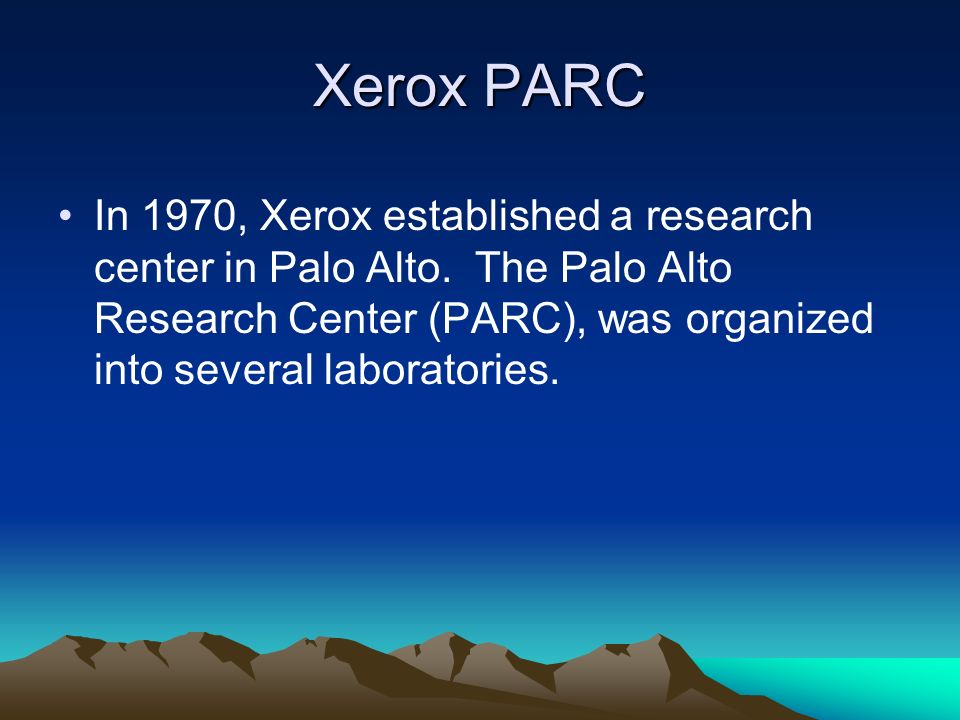 Xerox PARC

• In 1970, Xerox established a research center in Palo Alto. The Palo Alto Research Center (PARC), was organized into several laboratories.